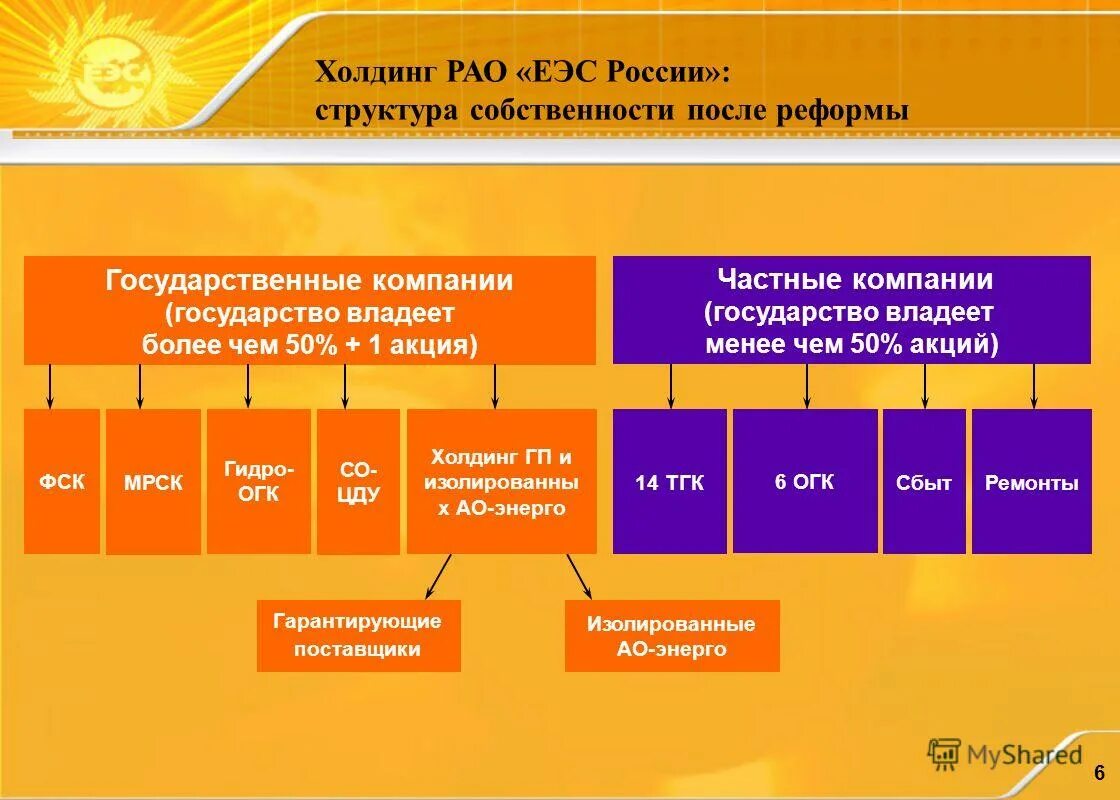 ЕЭС

Холдинг РАО «ЕЭС России»: структура собственности после реформы

Государственные компании (государство владеет более чем 50% + 1 акция)

Частные компании (государство владеет менее чем 50% акций)

ФСК

МРСК

Гидро-ОГК

СО-ЦДУ

Холдинг ГП и изолированных АО-энерго

14 ТГК

6 ОГК

Сбыт

Ремонты

Гарантирующие поставщики

Изолированные АО-энерго

MyShared

6